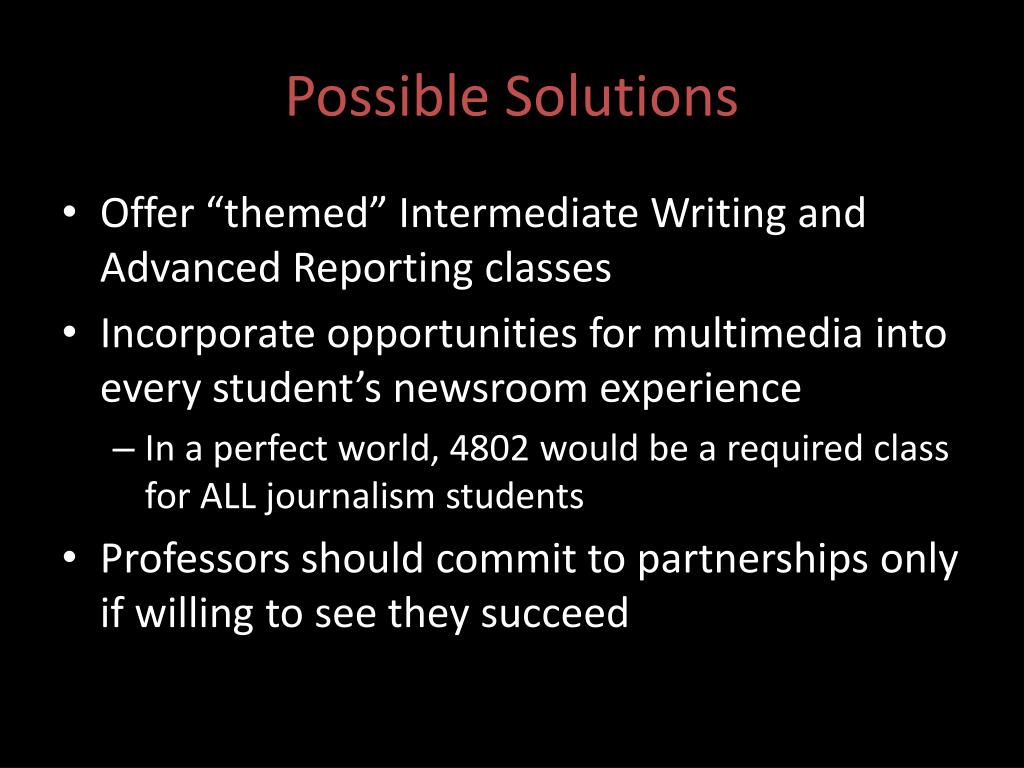 Possible Solutions

• Offer “themed” Intermediate Writing and Advanced Reporting classes
• Incorporate opportunities for multimedia into every student’s newsroom experience
– In a perfect world, 4802 would be a required class for ALL journalism students
• Professors should commit to partnerships only if willing to see they succeed